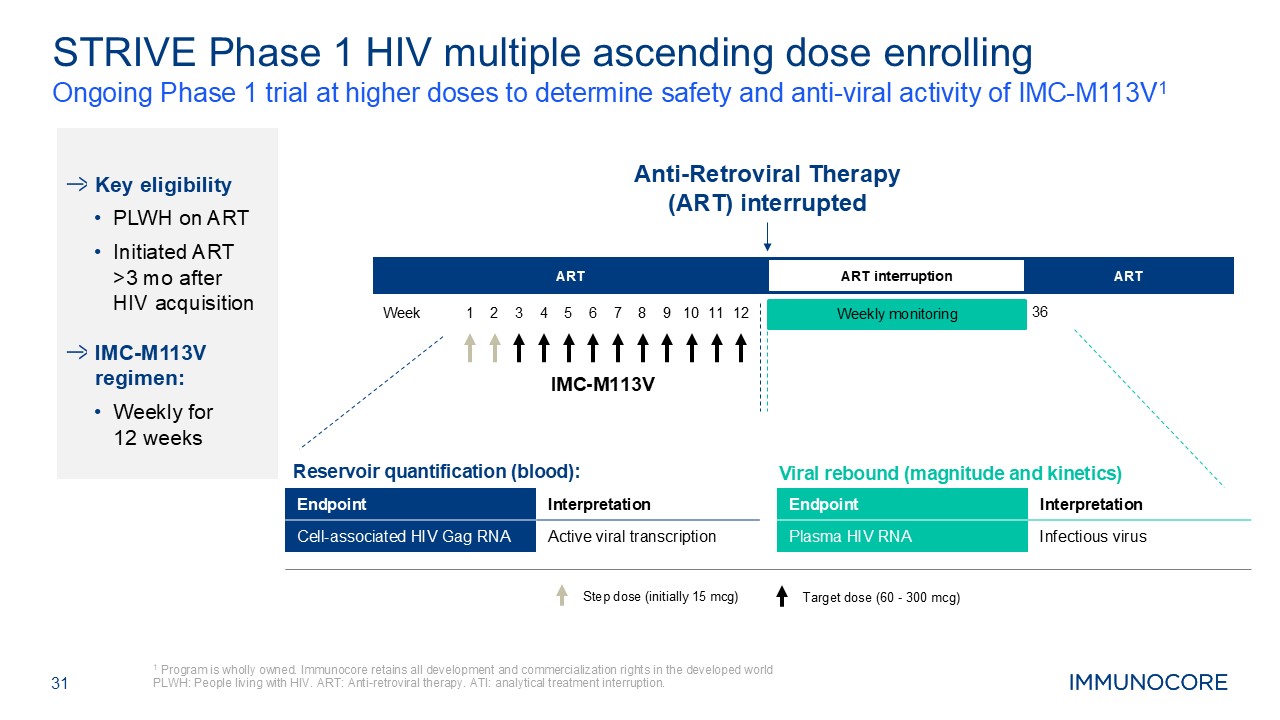 STRIVE Phase 1 HIV multiple ascending dose enrolling
Ongoing Phase 1 trial at higher doses to determine safety and anti-viral activity of IMC-M113V$^1$

→ Key eligibility
• PLWH on ART
• Initiated ART >3 mo after HIV acquisition

→ IMC-M113V regimen:
• Weekly for 12 weeks

Anti-Retroviral Therapy (ART) interrupted

ART
ART interruption
ART

Week 1 2 3 4 5 6 7 8 9 10 11 12
Weekly monitoring
36

IMC-M113V

Reservoir quantification (blood):

| Endpoint | Interpretation |
|---|---|
| Cell-associated HIV Gag RNA | Active viral transcription |

Viral rebound (magnitude and kinetics)

| Endpoint | Interpretation |
|---|---|
| Plasma HIV RNA | Infectious virus |

Step dose (initially 15 mcg)
Target dose (60 - 300 mcg)

31

$^1$ Program is wholly owned. Immunocore retains all development and commercialization rights in the developed world
PLWH: People living with HIV. ART: Anti-retroviral therapy. ATI: analytical treatment interruption.

IMMUNOCORE